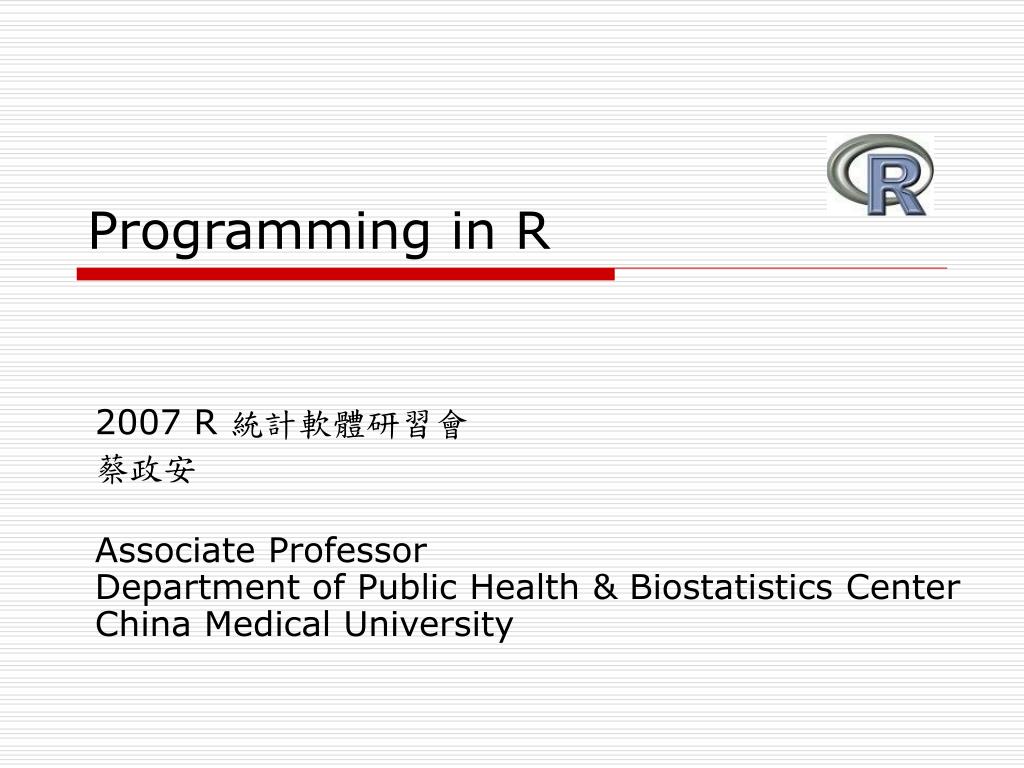 R

Programming in R

2007 R 統計軟體研習會
蔡政安

Associate Professor
Department of Public Health & Biostatistics Center
China Medical University